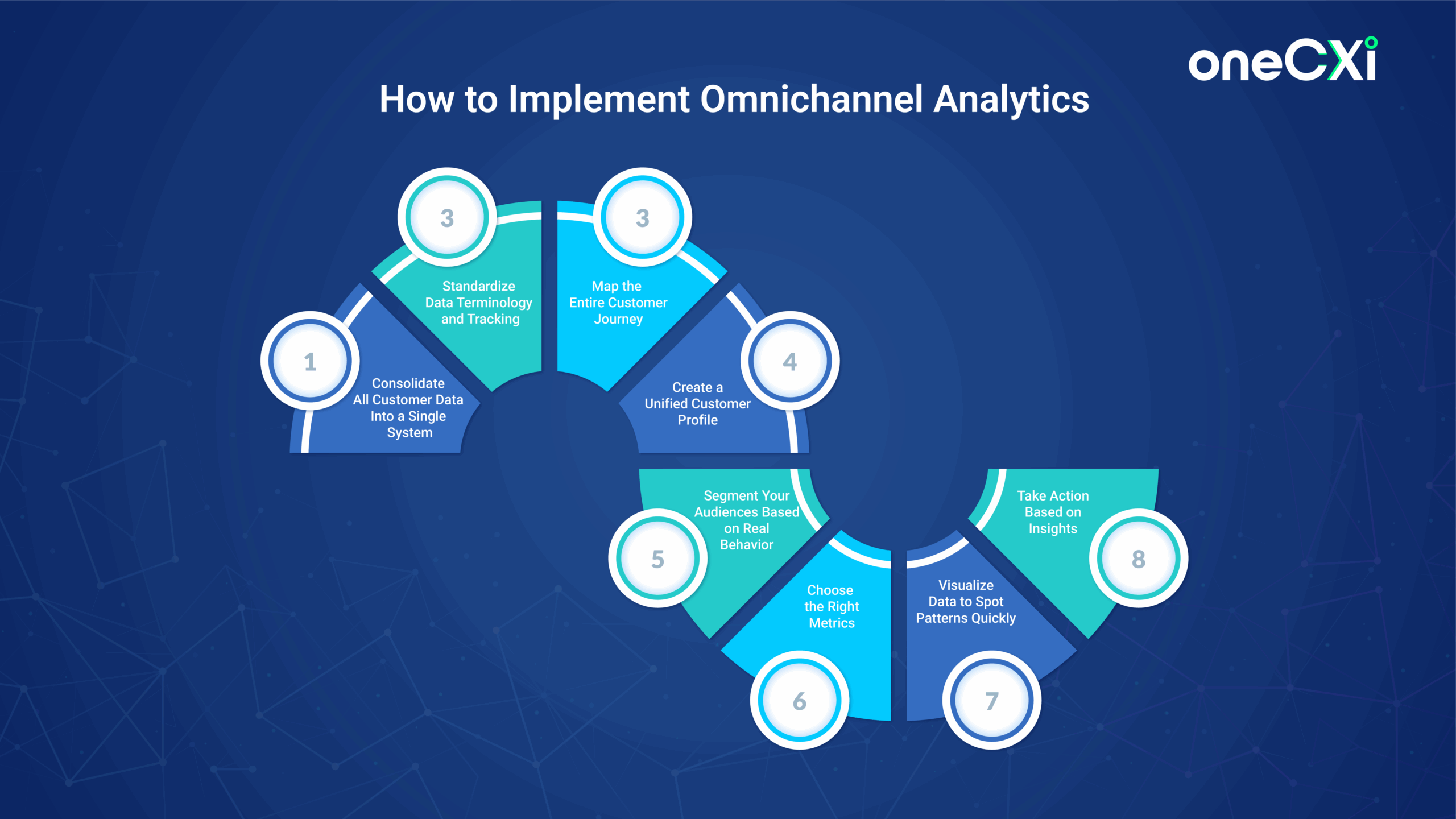 oneCXi

How to Implement Omnichannel Analytics

1
Consolidate All Customer Data Into a Single System

3
Standardize Data Terminology and Tracking

3
Map the Entire Customer Journey

4
Create a Unified Customer Profile

5
Segment Your Audiences Based on Real Behavior

6
Choose the Right Metrics

7
Visualize Data to Spot Patterns Quickly

8
Take Action Based on Insights